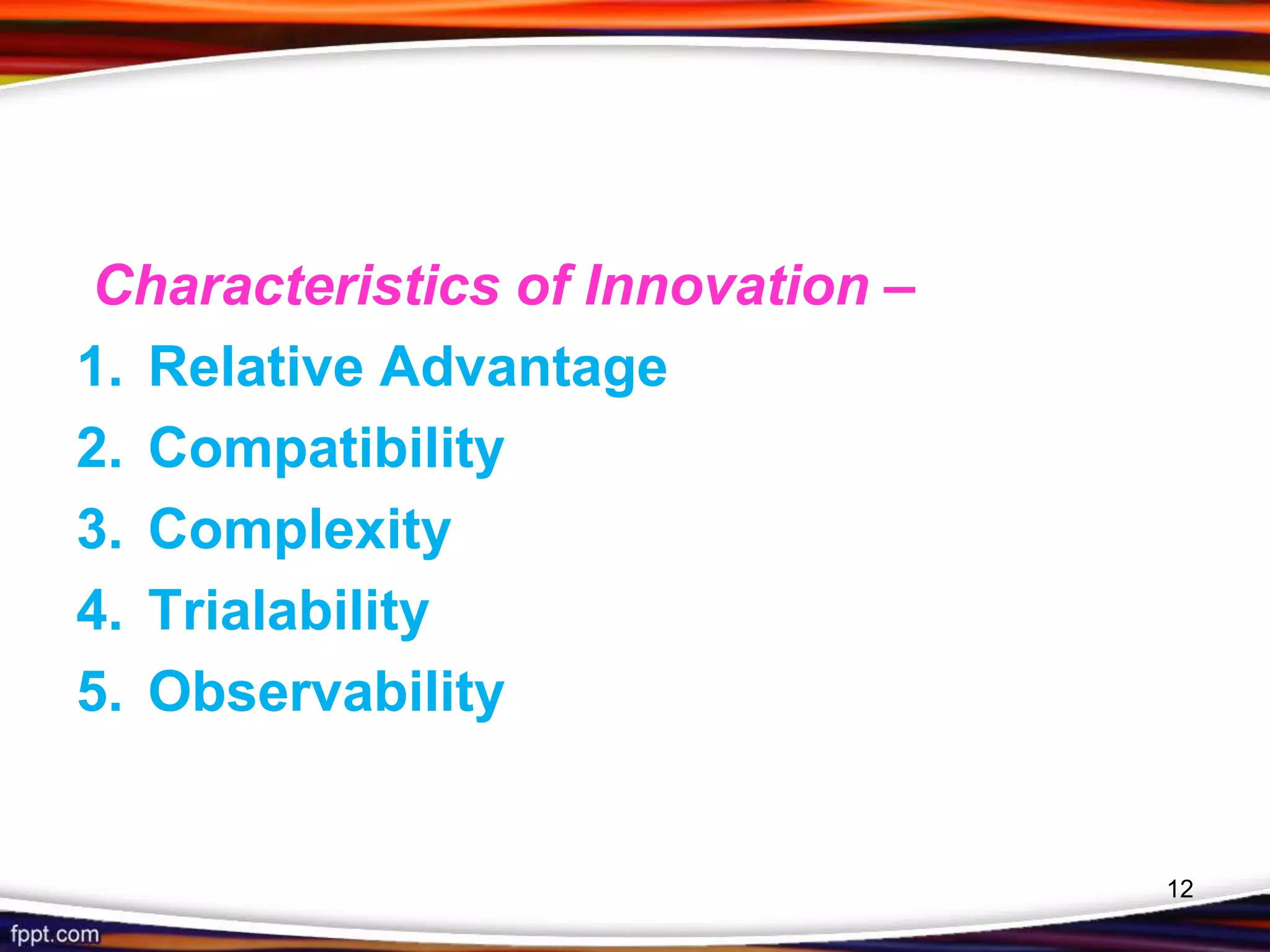 Characteristics of Innovation –

1. Relative Advantage
2. Compatibility
3. Complexity
4. Trialability
5. Observability

12

fppt.com